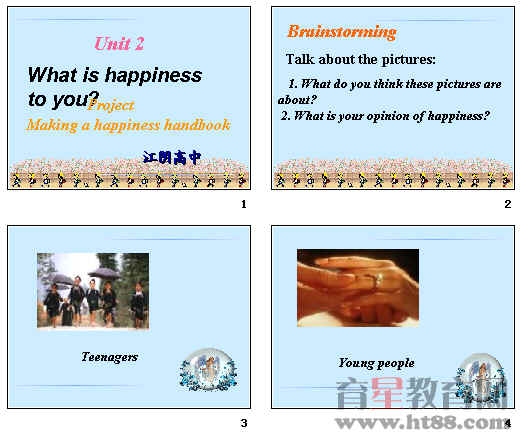 Unit 2

What is happiness to you?

Project

Making a happiness handbook

江阴高中

1

Brainstorming

Talk about the pictures:

1. What do you think these pictures are about?

2. What is your opinion of happiness?

2

Teenagers

3

Young people

育星教育网

www.ht88.com

4